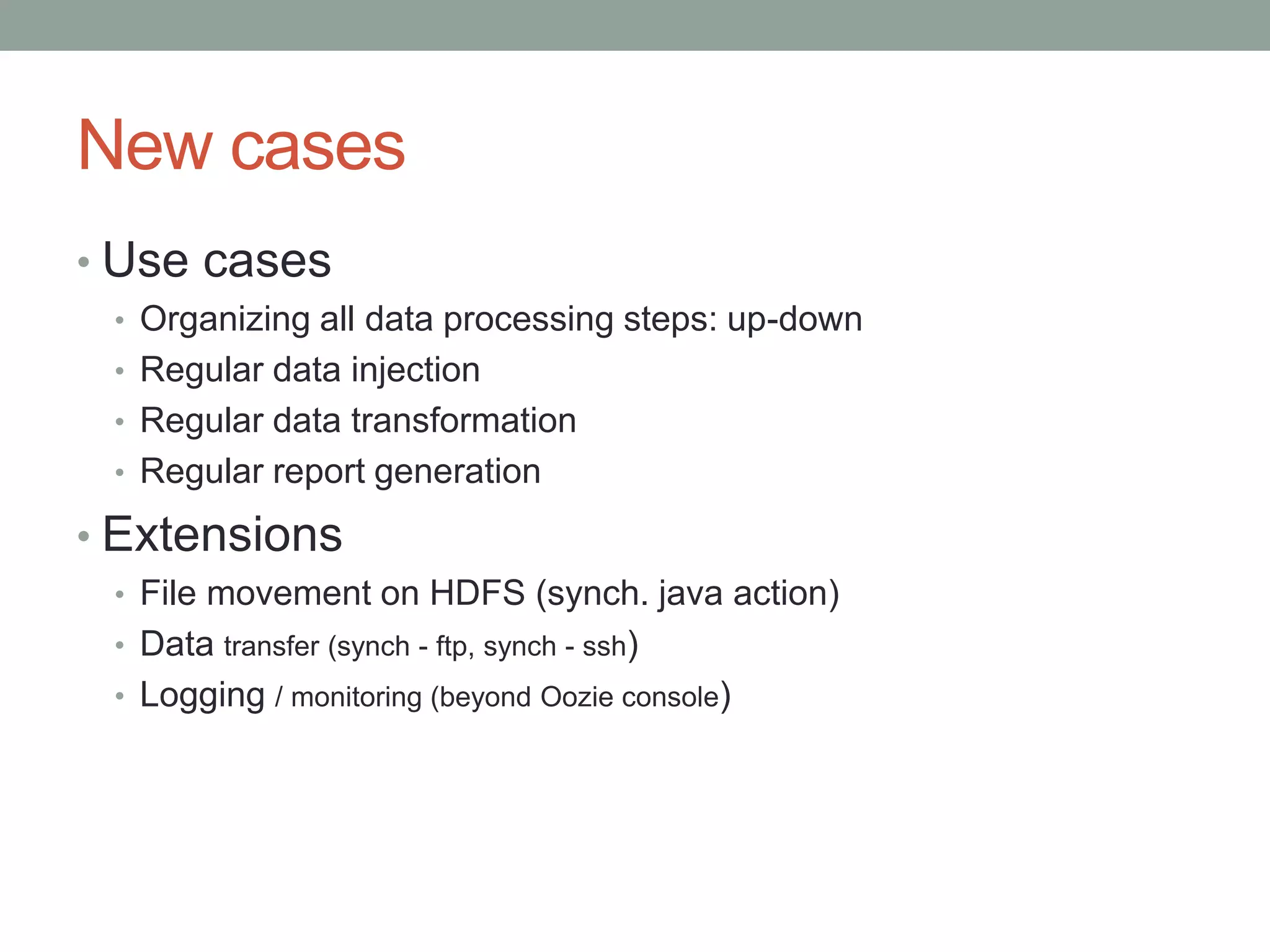 New cases

• Use cases
  • Organizing all data processing steps: up-down
  • Regular data injection
  • Regular data transformation
  • Regular report generation
• Extensions
  • File movement on HDFS (synch. java action)
  • Data transfer (synch - ftp, synch - ssh)
  • Logging / monitoring (beyond Oozie console)